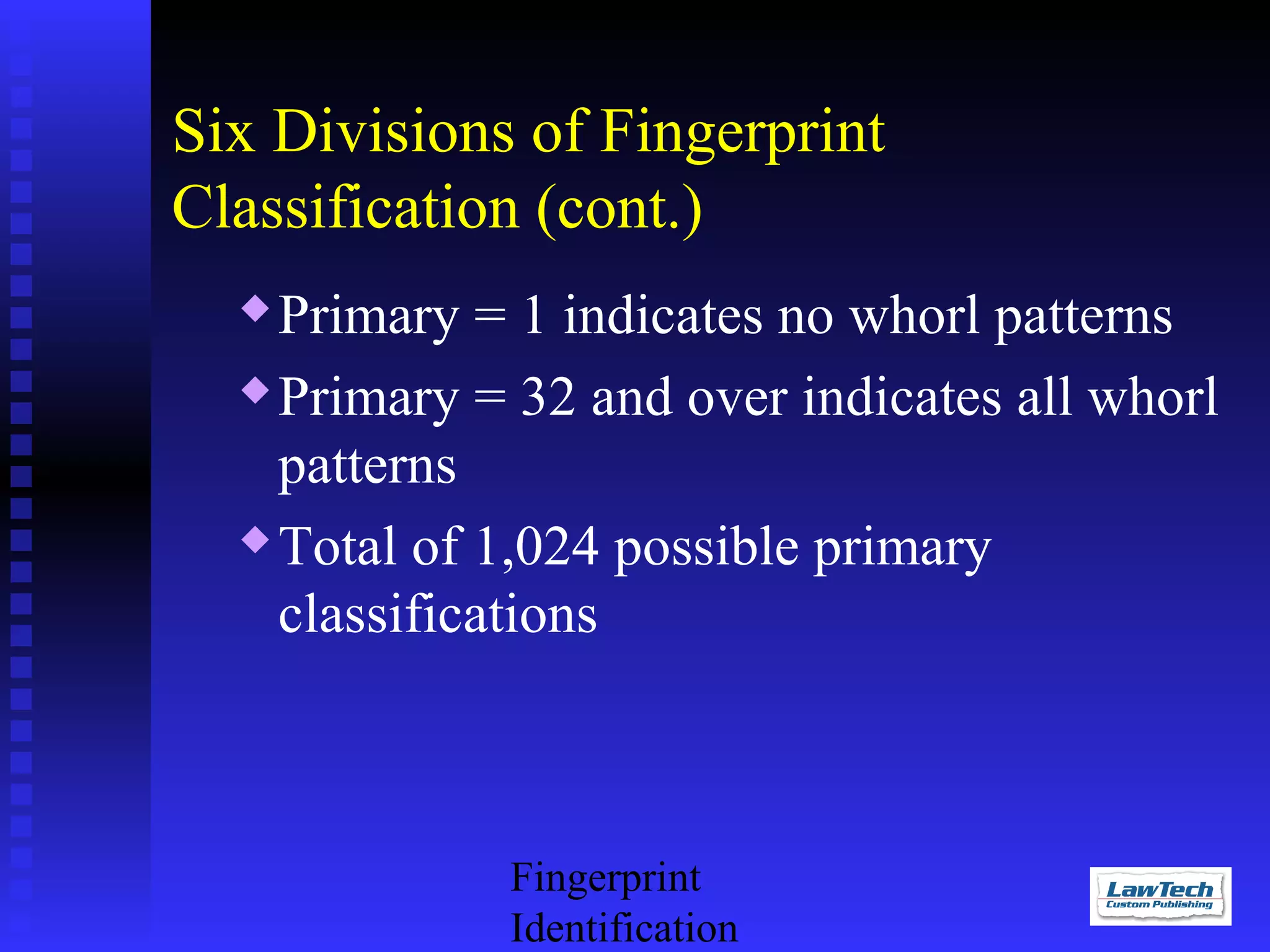 Six Divisions of Fingerprint Classification (cont.)

◆ Primary = 1 indicates no whorl patterns

◆ Primary = 32 and over indicates all whorl patterns

◆ Total of 1,024 possible primary classifications

Fingerprint Identification

LawTech
Custom Publishing